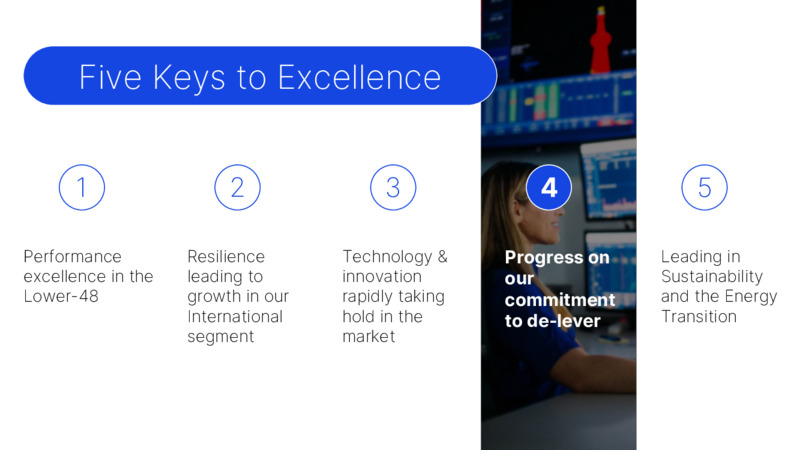 Five Keys to Excellence

1

Performance excellence in the Lower-48

2

Resilience leading to growth in our International segment

3

Technology & innovation rapidly taking hold in the market

4

Progress on our commitment to de-lever

5

Leading in Sustainability and the Energy Transition